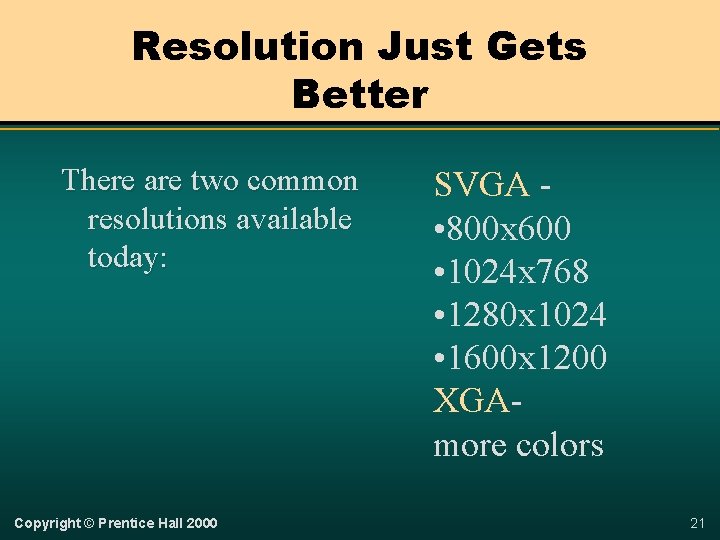 Resolution Just Gets Better

There are two common resolutions available today:

SVGA -
•800x600
•1024x768
•1280x1024
•1600x1200
XGA-
more colors

Copyright © Prentice Hall 2000

21